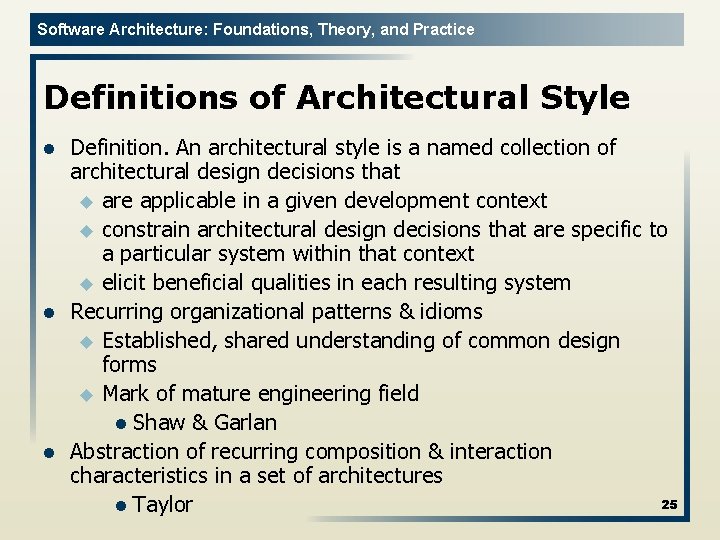 Software Architecture: Foundations, Theory, and Practice

Definitions of Architectural Style

- Definition. An architectural style is a named collection of architectural design decisions that
  - are applicable in a given development context
  - constrain architectural design decisions that are specific to a particular system within that context
  - elicit beneficial qualities in each resulting system
- Recurring organizational patterns & idioms
  - Established, shared understanding of common design forms
  - Mark of mature engineering field
    - Shaw & Garlan
- Abstraction of recurring composition & interaction characteristics in a set of architectures
    - Taylor

25